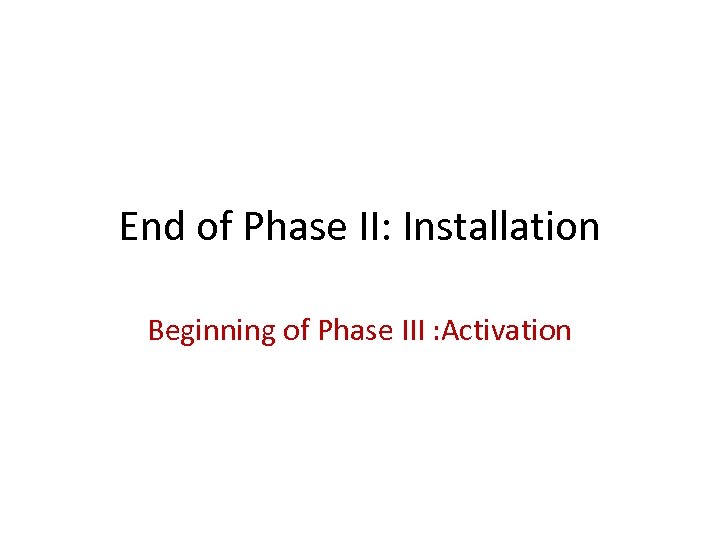 End of Phase II: Installation

Beginning of Phase III :Activation